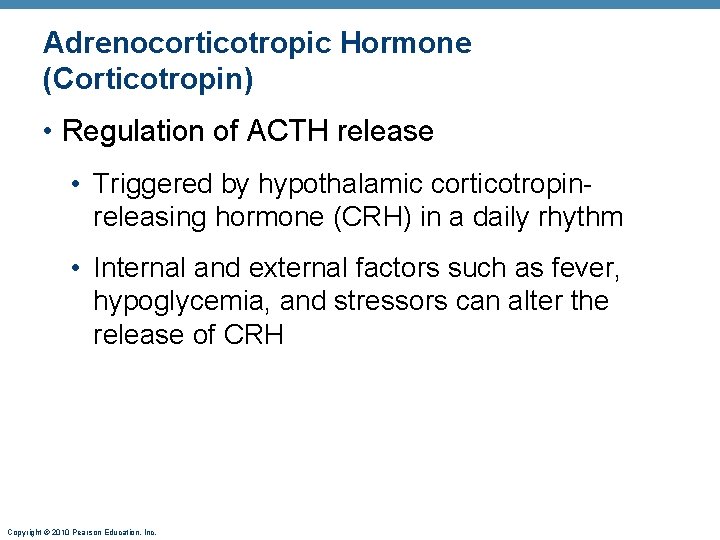 Adrenocorticotropic Hormone (Corticotropin)

• Regulation of ACTH release

• Triggered by hypothalamic corticotropin-releasing hormone (CRH) in a daily rhythm

• Internal and external factors such as fever, hypoglycemia, and stressors can alter the release of CRH

Copyright © 2010 Pearson Education, Inc.